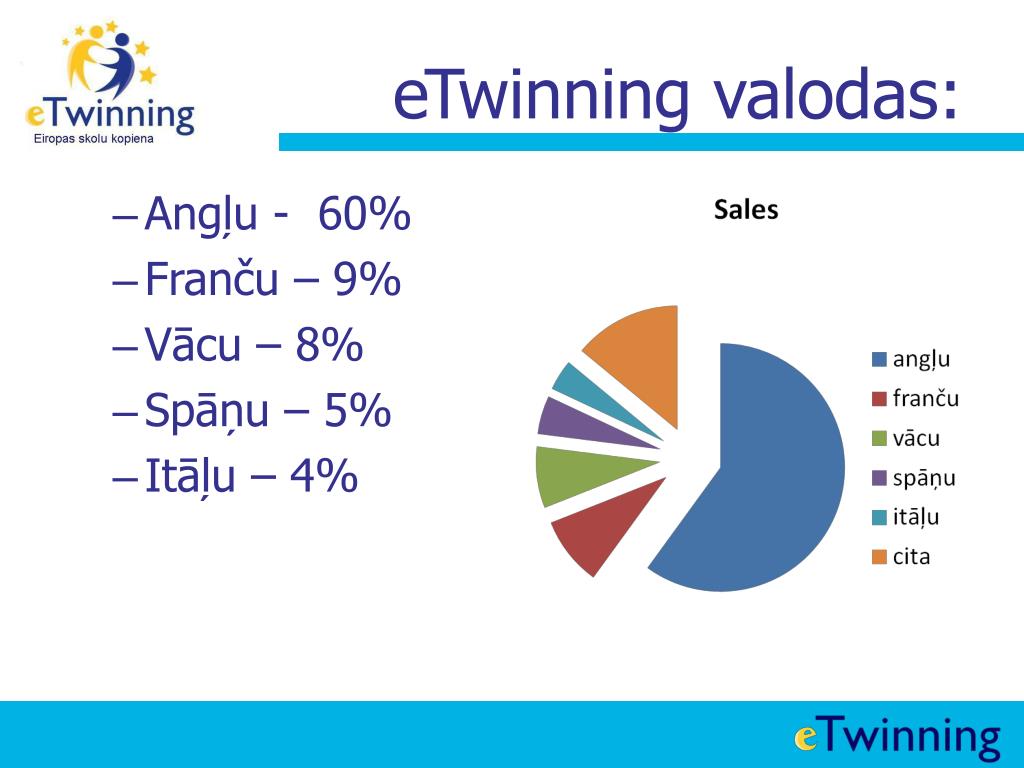 eTwinning
Eiropas skolu kopiena

eTwinning valodas:

– Angļu - 60%
– Franču – 9%
– Vācu – 8%
– Spāņu – 5%
– Itāļu – 4%

Sales

angļu
franču
vācu
spāņu
itāļu
cita

eTwinning